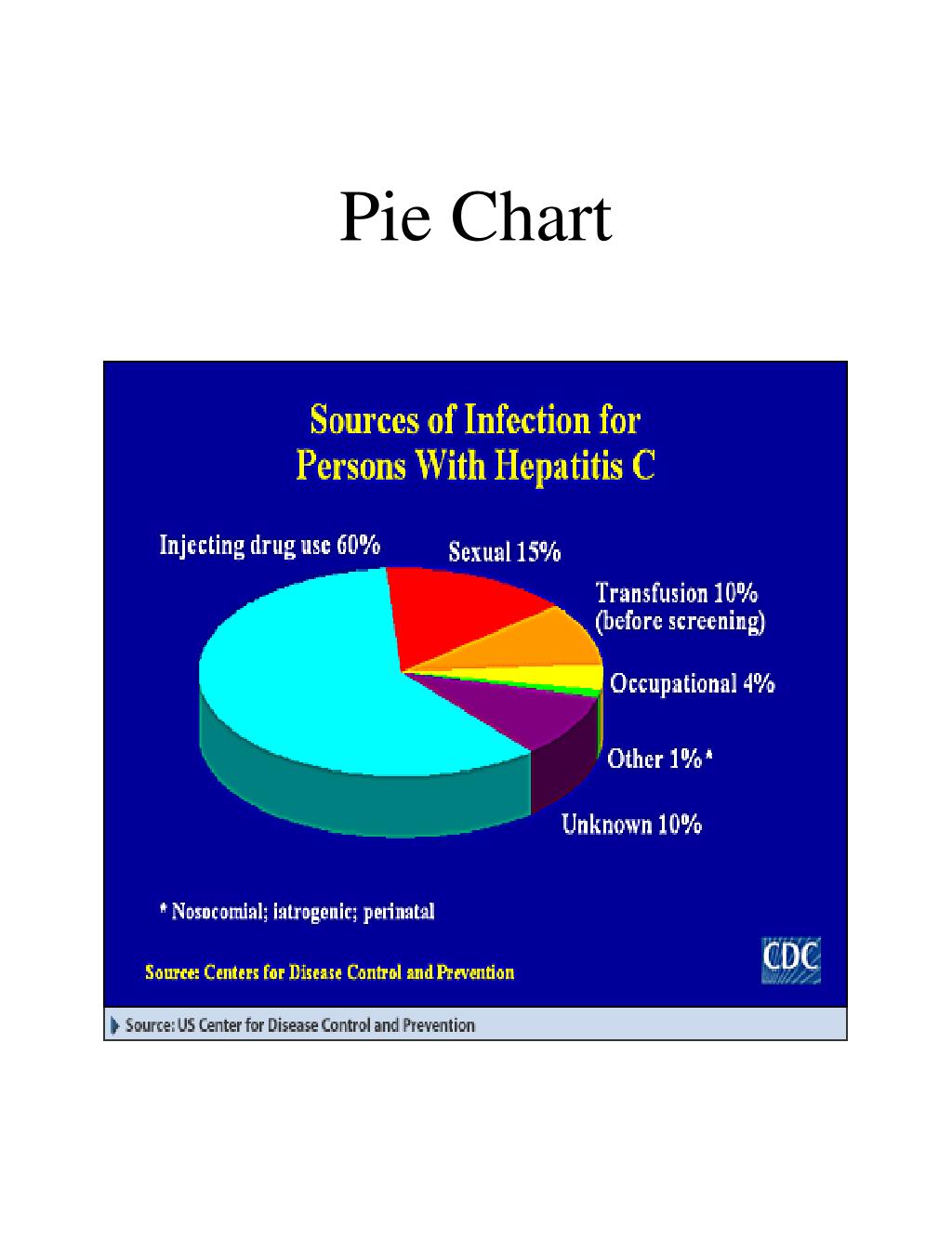 Pie Chart

Sources of Infection for Persons With Hepatitis C

Injecting drug use 60%

Sexual 15%

Transfusion 10% (before screening)

Occupational 4%

Other 1%*

Unknown 10%

* Nosocomial; iatrogenic; perinatal

Source: Centers for Disease Control and Prevention

CDC

Source: US Center for Disease Control and Prevention